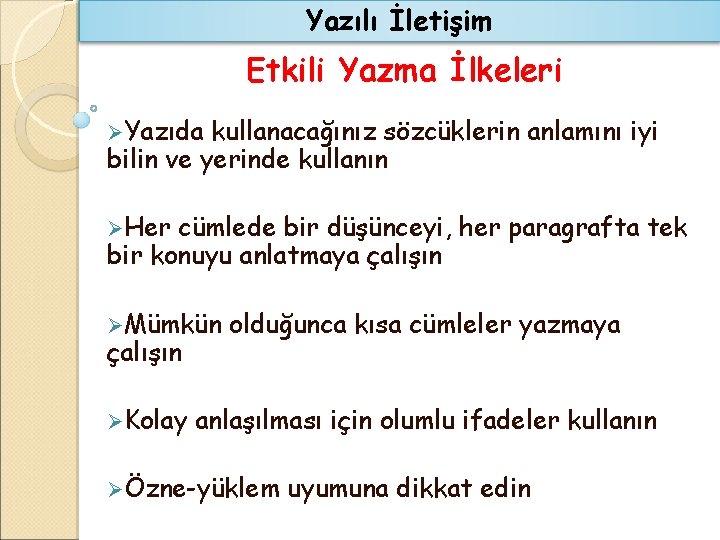 Yazılı İletişim

Etkili Yazma İlkeleri

➢Yazıda kullanacağınız sözcüklerin anlamını iyi bilin ve yerinde kullanın

➢Her cümlede bir düşünceyi, her paragrafta tek bir konuyu anlatmaya çalışın

➢Mümkün olduğunca kısa cümleler yazmaya çalışın

➢Kolay anlaşılması için olumlu ifadeler kullanın

➢Özne-yüklem uyumuna dikkat edin